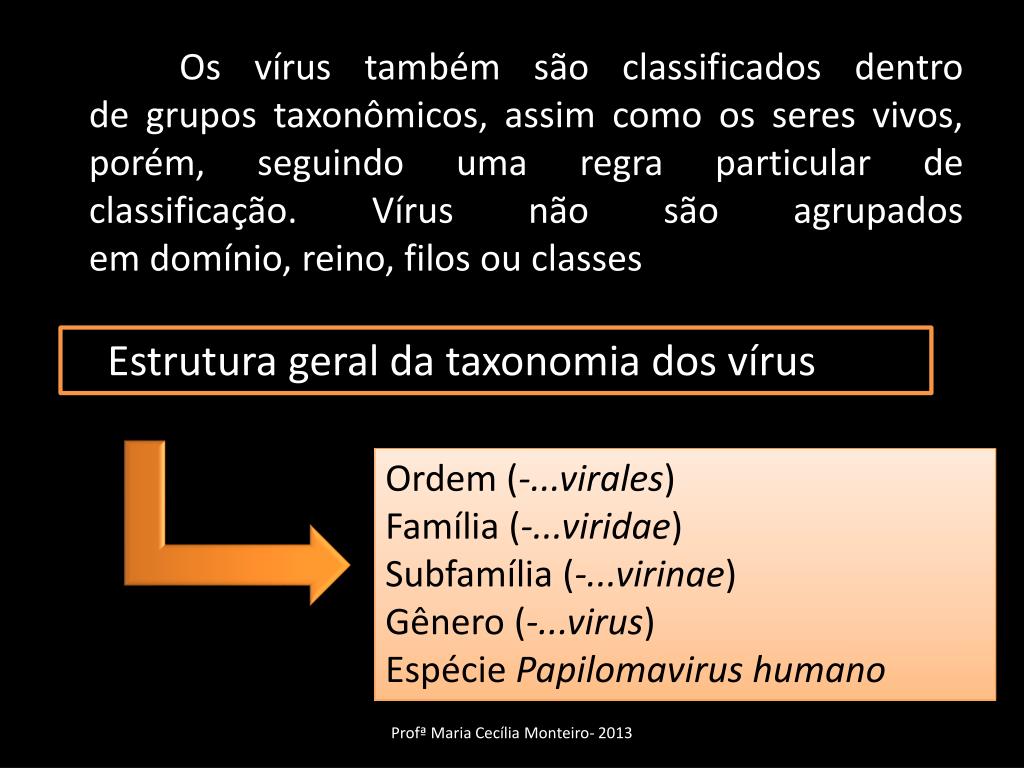 Os vírus também são classificados dentro de grupos taxonômicos, assim como os seres vivos, porém, seguindo uma regra particular de classificação. Vírus não são agrupados em domínio, reino, filos ou classes

Estrutura geral da taxonomia dos vírus

Ordem (-...virales)
Família (-...viridae)
Subfamília (-...virinae)
Gênero (-...virus)
Espécie Papilomavirus humano

Profª Maria Cecília Monteiro- 2013